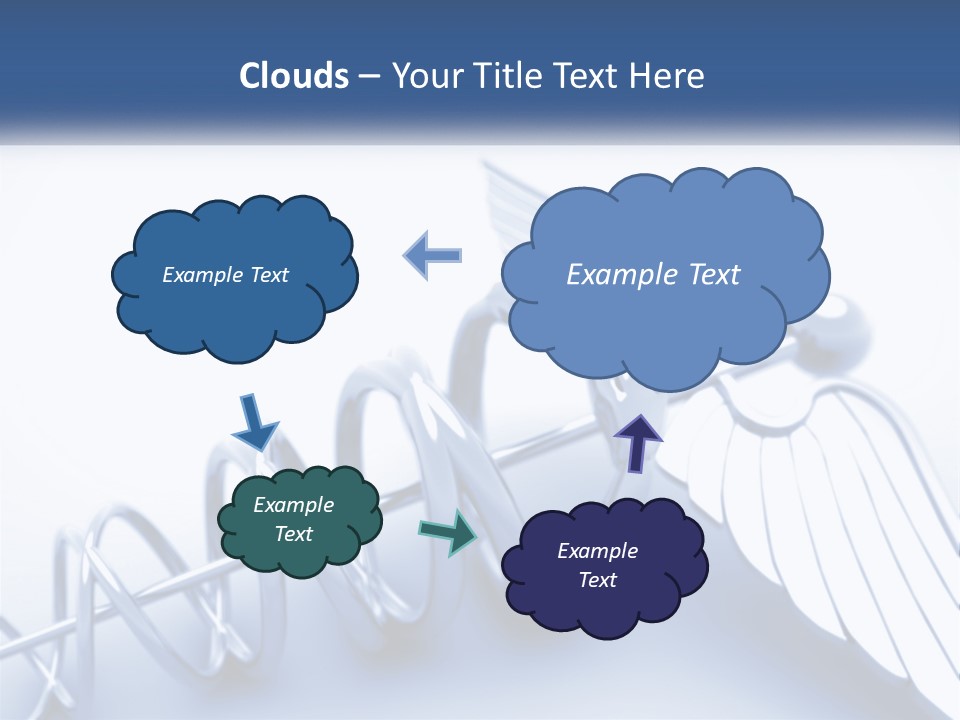 Clouds – Your Title Text Here

Example Text

Example Text

Example Text

Example Text